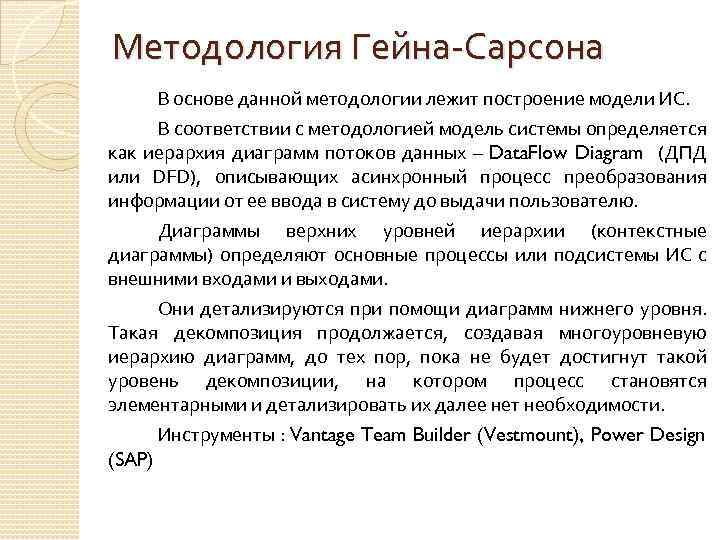 Методология Гейна-Сарсона

В основе данной методологии лежит построение модели ИС.

В соответствии с методологией модель системы определяется как иерархия диаграмм потоков данных – DataFlow Diagram (ДПД или DFD), описывающих асинхронный процесс преобразования информации от ее ввода в систему до выдачи пользователю.

Диаграммы верхних уровней иерархии (контекстные диаграммы) определяют основные процессы или подсистемы ИС с внешними входами и выходами.

Они детализируются при помощи диаграмм нижнего уровня. Такая декомпозиция продолжается, создавая многоуровневую иерархию диаграмм, до тех пор, пока не будет достигнут такой уровень декомпозиции, на котором процесс становятся элементарными и детализировать их далее нет необходимости.

Инструменты : Vantage Team Builder (Vestmount), Power Design (SAP)